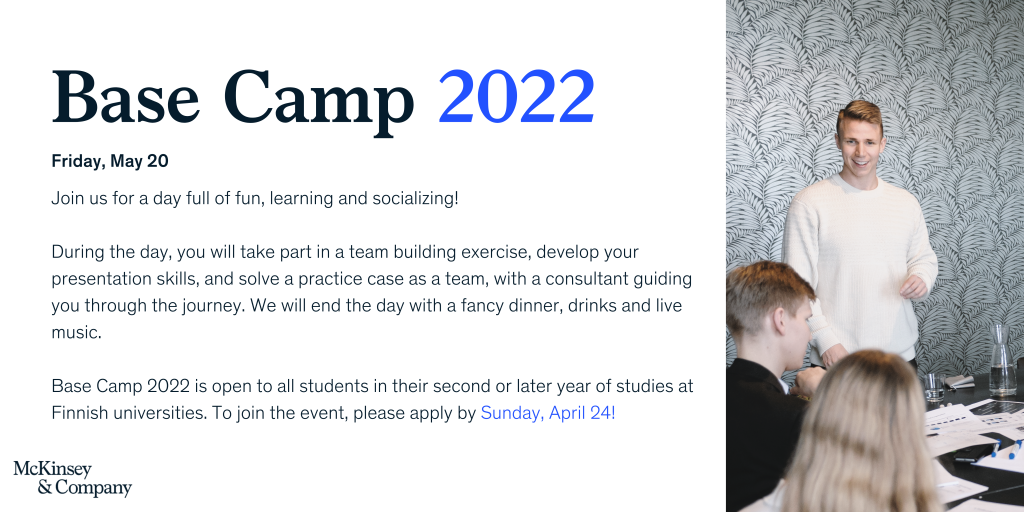 Base Camp 2022

Friday, May 20

Join us for a day full of fun, learning and socializing!

During the day, you will take part in a team building exercise, develop your presentation skills, and solve a practice case as a team, with a consultant guiding you through the journey. We will end the day with a fancy dinner, drinks and live music.

Base Camp 2022 is open to all students in their second or later year of studies at Finnish universities. To join the event, please apply by Sunday, April 24!

McKinsey & Company